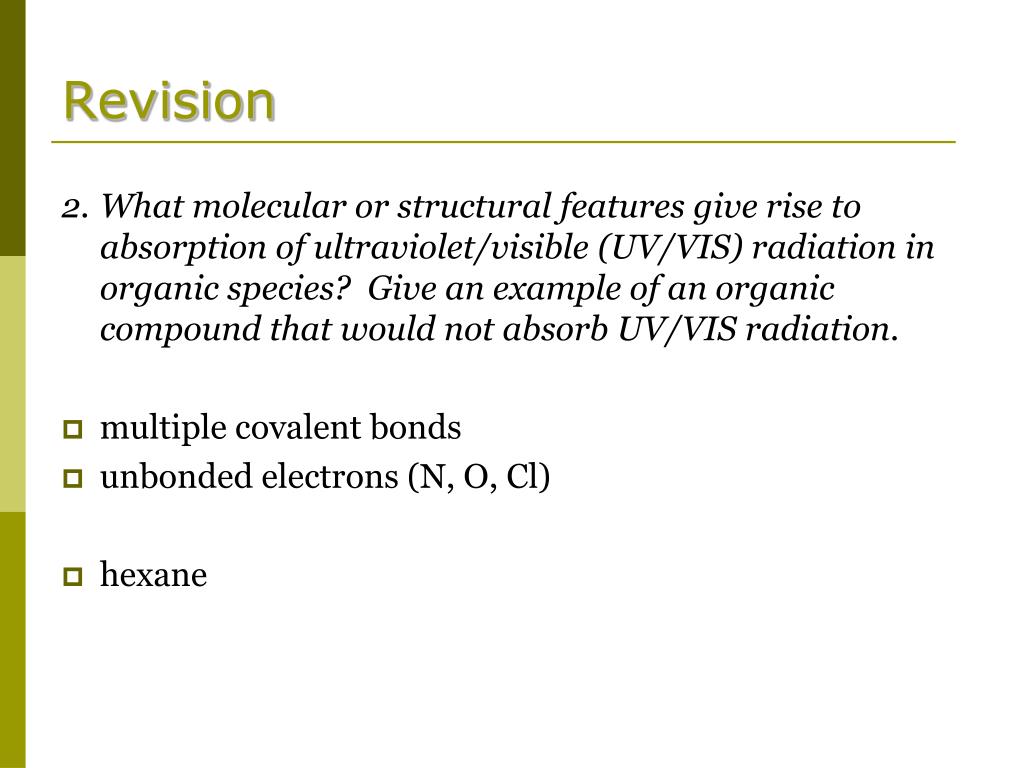 Revision

2. What molecular or structural features give rise to absorption of ultraviolet/visible (UV/VIS) radiation in organic species? Give an example of an organic compound that would not absorb UV/VIS radiation.

multiple covalent bonds
unbonded electrons (N, O, Cl)

hexane